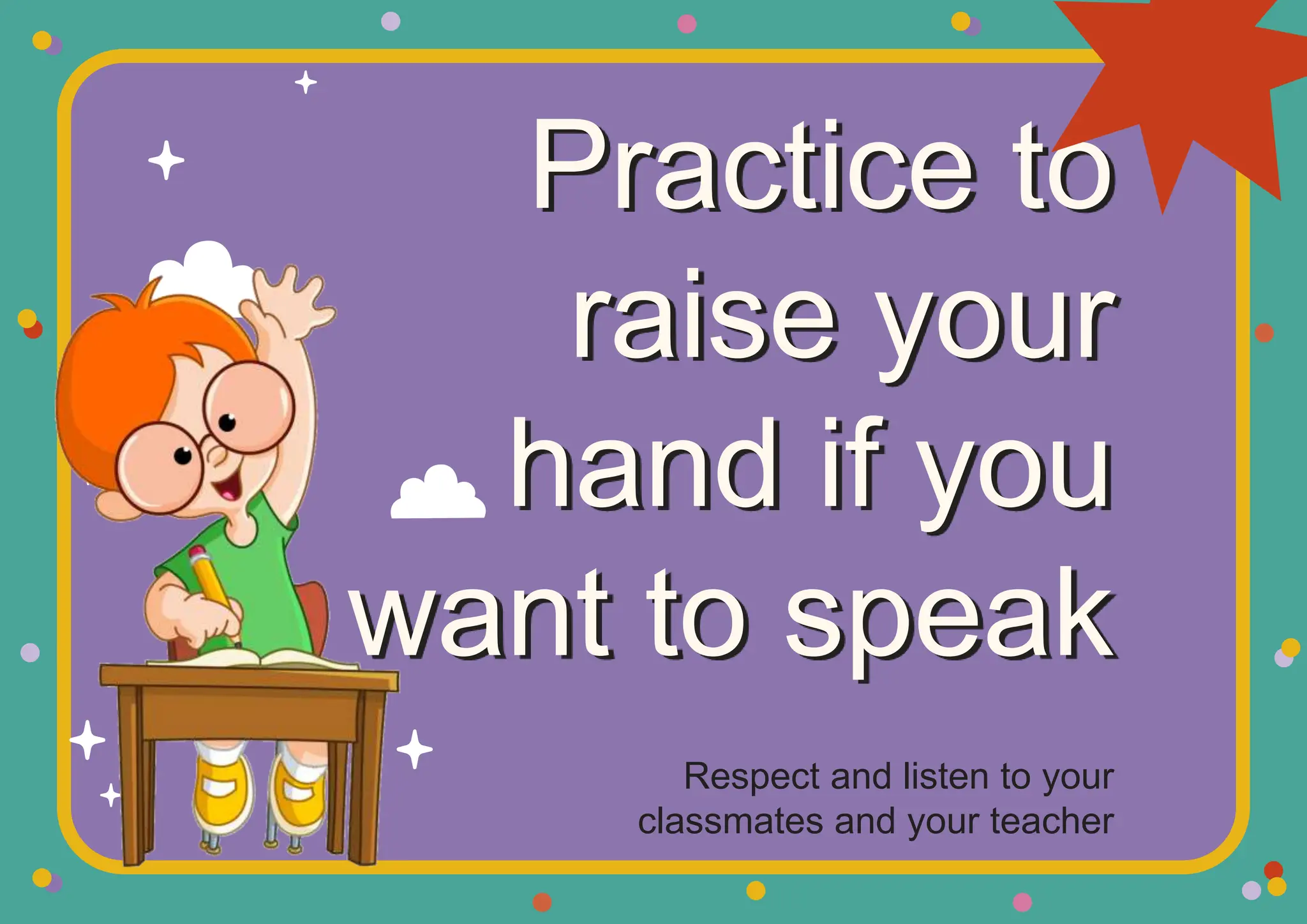 Practice to raise your hand if you want to speak

Respect and listen to your classmates and your teacher